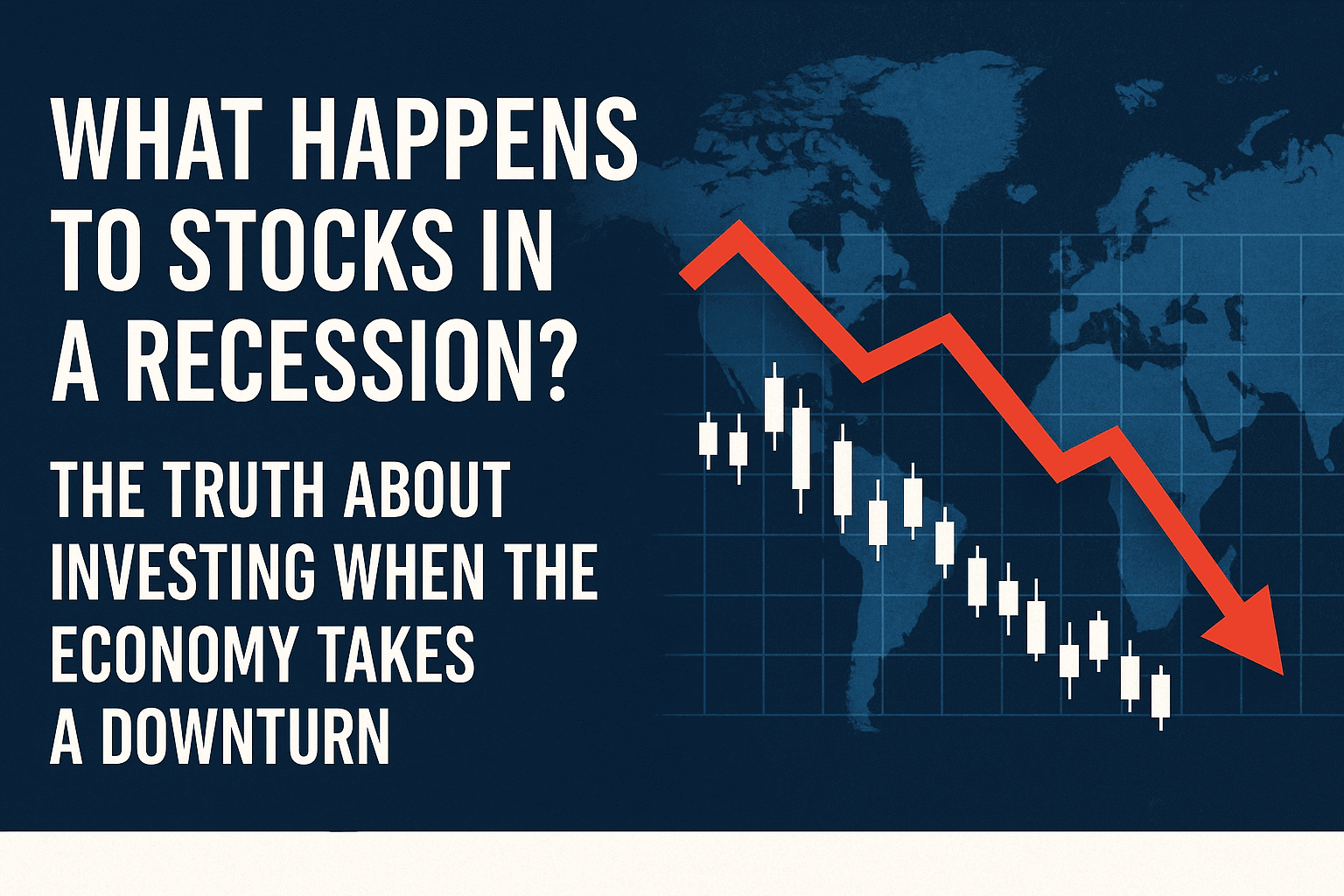 WHAT HAPPENS TO STOCKS IN A RECESSION?

THE TRUTH ABOUT INVESTING WHEN THE ECONOMY TAKES A DOWNTURN